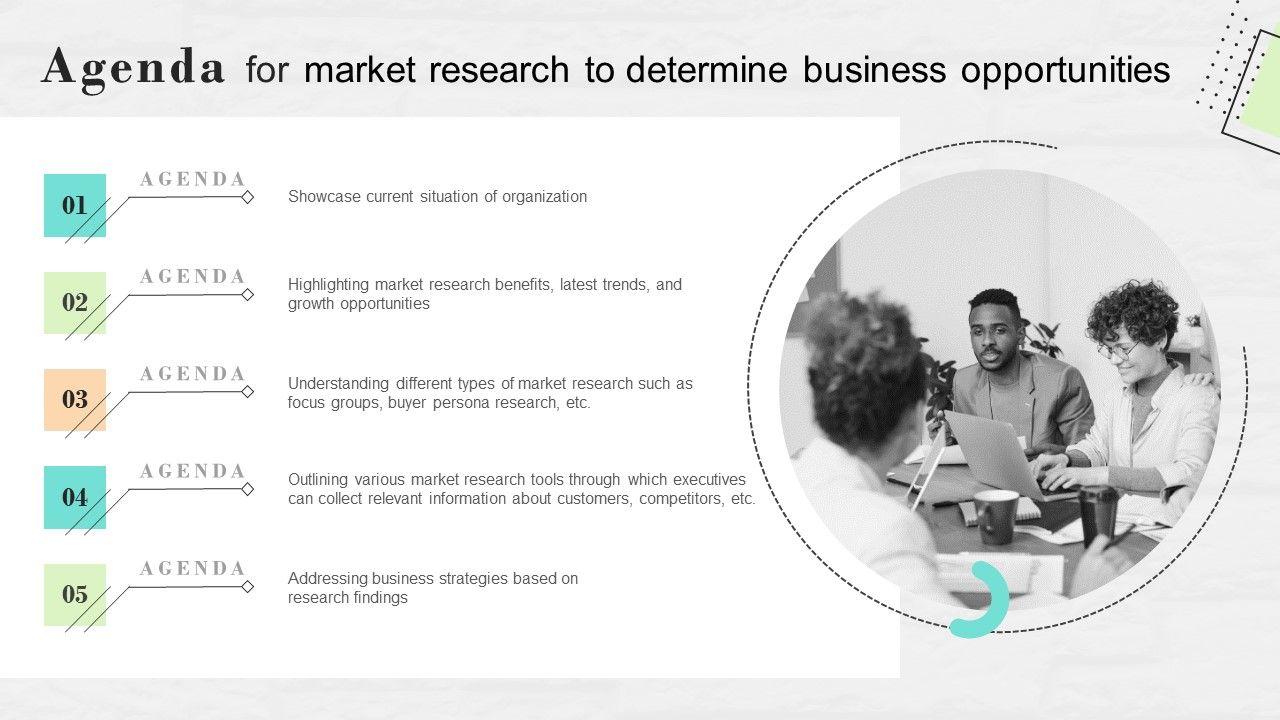 Agenda for market research to determine business opportunities

01 AGENDA Showcase current situation of organization

02 AGENDA Highlighting market research benefits, latest trends, and growth opportunities

03 AGENDA Understanding different types of market research such as focus groups, buyer persona research, etc.

04 AGENDA Outlining various market research tools through which executives can collect relevant information about customers, competitors, etc.

05 AGENDA Addressing business strategies based on research findings